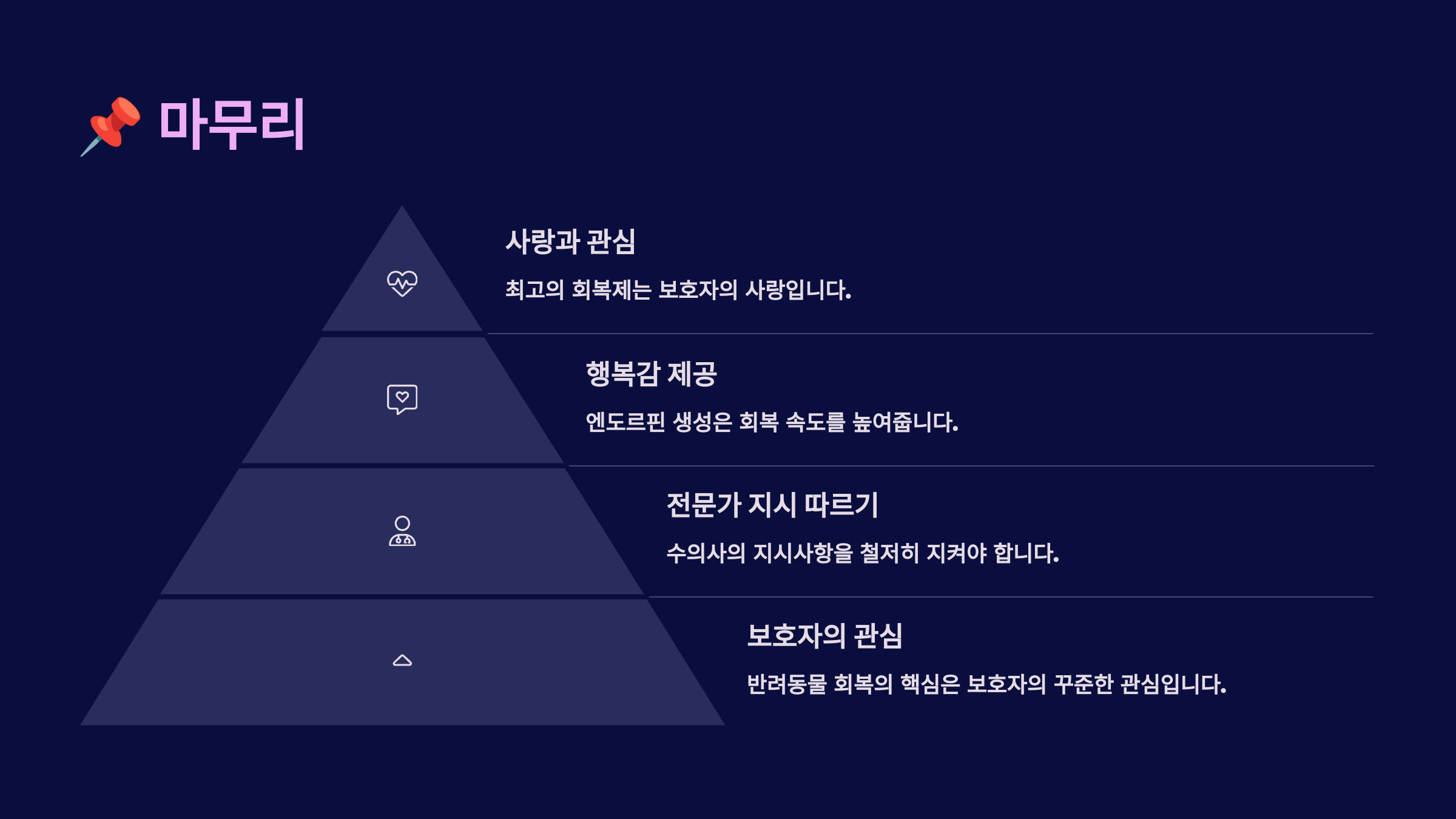 📌 마무리

사랑과 관심

최고의 회복제는 보호자의 사랑입니다.

행복감 제공

엔도르핀 생성은 회복 속도를 높여줍니다.

전문가 지시 따르기

수의사의 지시사항을 철저히 지켜야 합니다.

보호자의 관심

반려동물 회복의 핵심은 보호자의 꾸준한 관심입니다.